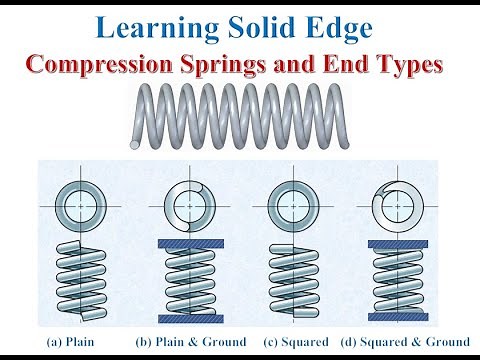 Learning Solid Edge
Compression Springs and End Types

(a) Plain (b) Plain & Ground (c) Squared (d) Squared & Ground